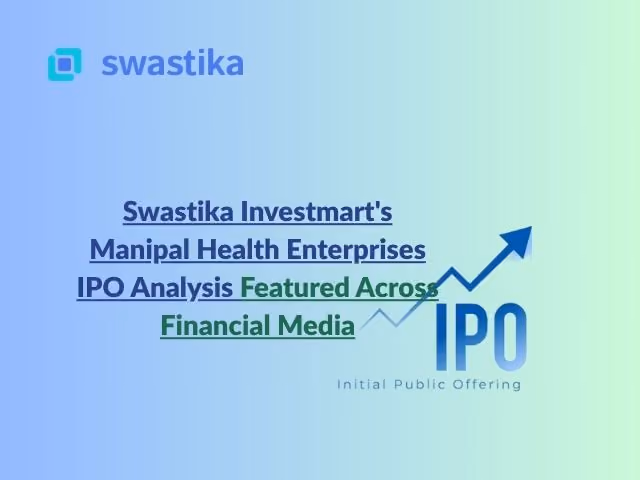 swastika

Swastika Investmart's Manipal Health Enterprises IPO Analysis Featured Across Financial Media

IPO

Initial Public Offering